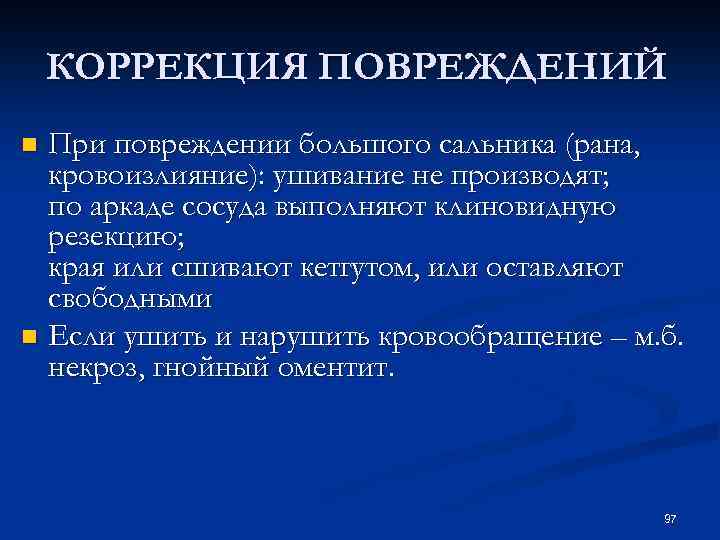 КОРРЕКЦИЯ ПОВРЕЖДЕНИЙ

При повреждении большого сальника (рана, кровоизлияние): ушивание не производят; по аркаде сосуда выполняют клиновидную резекцию; края или сшивают кетгутом, или оставляют свободными

Если ушить и нарушить кровообращение – м.б. некроз, гнойный оментит.

97